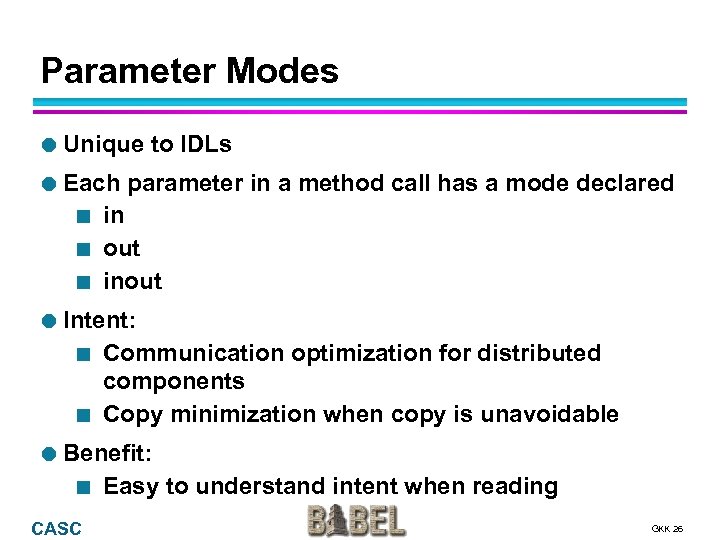 Parameter Modes

Unique to IDLs

Each parameter in a method call has a mode declared

in

out

inout

Intent:

Communication optimization for distributed components

Copy minimization when copy is unavoidable

Benefit:

Easy to understand intent when reading

CASC

BABEL

GKK 26